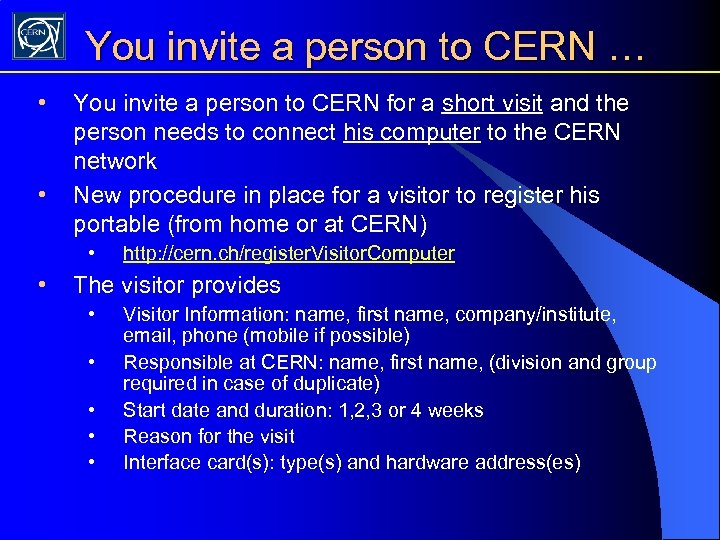 CERN

You invite a person to CERN …

• You invite a person to CERN for a short visit and the person needs to connect his computer to the CERN network

• New procedure in place for a visitor to register his portable (from home or at CERN)

• http://cern.ch/registerVisitorComputer

• The visitor provides

• Visitor Information: name, first name, company/institute, email, phone (mobile if possible)

• Responsible at CERN: name, first name, (division and group required in case of duplicate)

• Start date and duration: 1,2,3 or 4 weeks

• Reason for the visit

• Interface card(s): type(s) and hardware address(es)